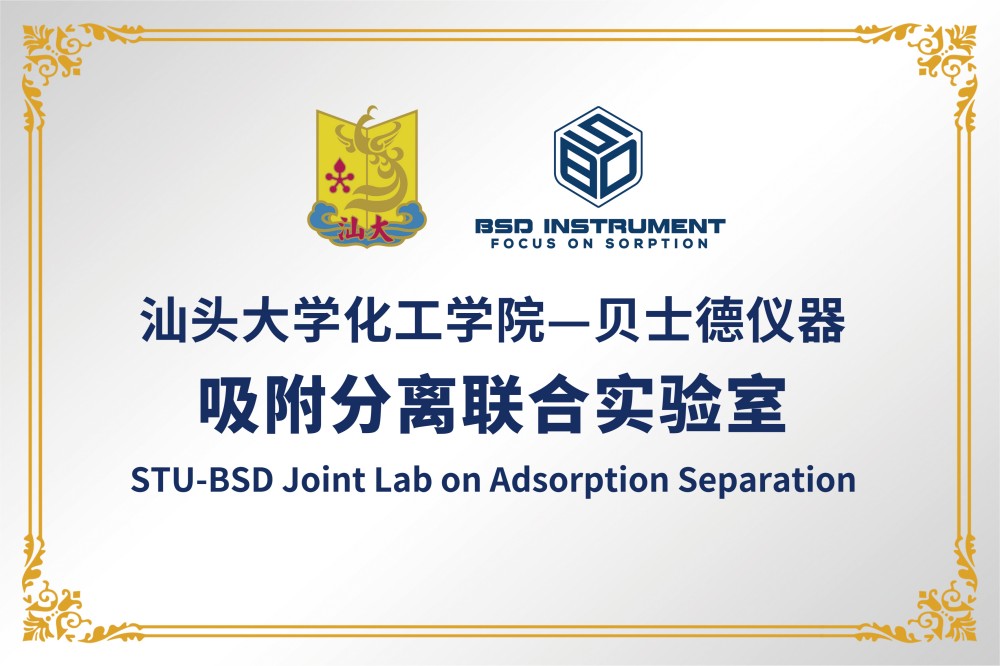 汕大

BSD

BSD INSTRUMENT
FOCUS ON SORPTION

汕头大学化工学院—贝士德仪器
吸附分离联合实验室
STU-BSD Joint Lab on Adsorption Separation